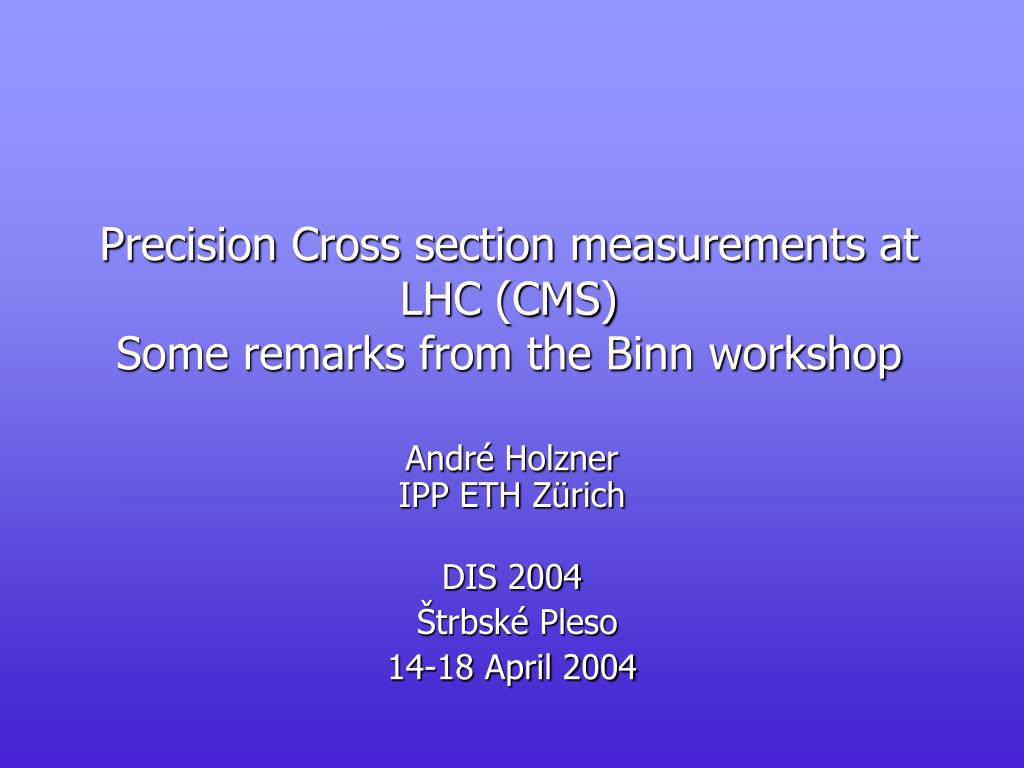 Precision Cross section measurements at LHC (CMS)
Some remarks from the Binn workshop

André Holzner
IPP ETH Zürich

DIS 2004
Štrbské Pleso
14-18 April 2004